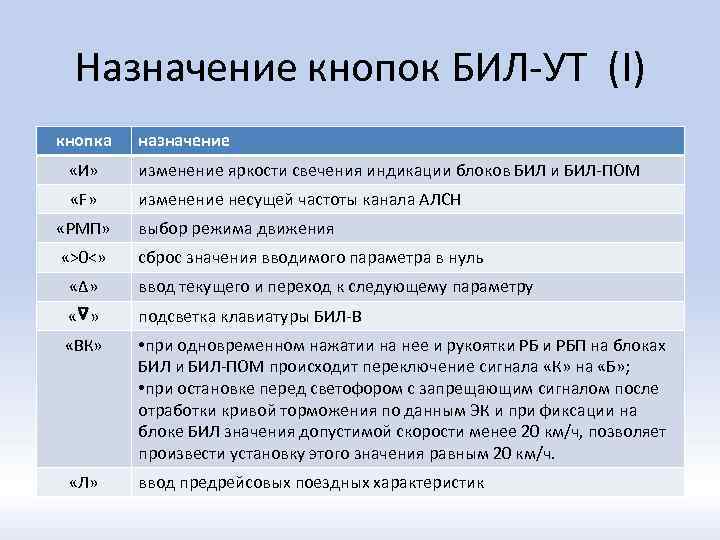 Назначение кнопок БИЛ-УТ (I)

| кнопка | назначение |
|---|---|
| «И» | изменение яркости свечения индикации блоков БИЛ и БИЛ-ПОМ |
| «F» | изменение несущей частоты канала АЛСН |
| «РМП» | выбор режима движения |
| «>0<» | сброс значения вводимого параметра в нуль |
| «Δ» | ввод текущего и переход к следующему параметру |
| «∇» | подсветка клавиатуры БИЛ-В |
| «ВК» | •при одновременном нажатии на нее и рукоятки РБ и РБП на блоках БИЛ и БИЛ-ПОМ происходит переключение сигнала «К» на «Б»; •при остановке перед светофором с запрещающим сигналом после отработки кривой торможения по данным ЭК и при фиксации на блоке БИЛ значения допустимой скорости менее 20 км/ч, позволяет произвести установку этого значения равным 20 км/ч. |
| «Л» | ввод предрейсовых поездных характеристик |